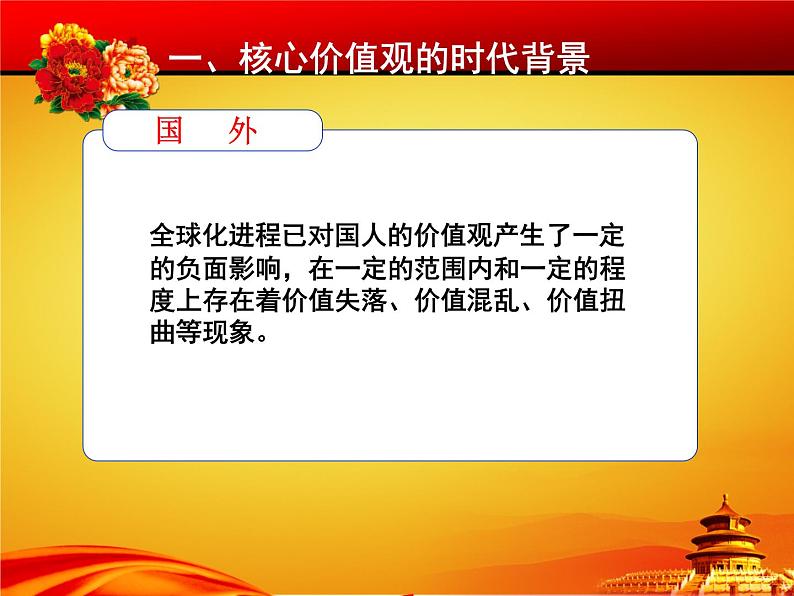 一、核心价值观的时代背景

国　外

全球化进程已对国人的价值观产生了一定的负面影响，在一定的范围内和一定的程度上存在着价值失落、价值混乱、价值扭曲等现象。